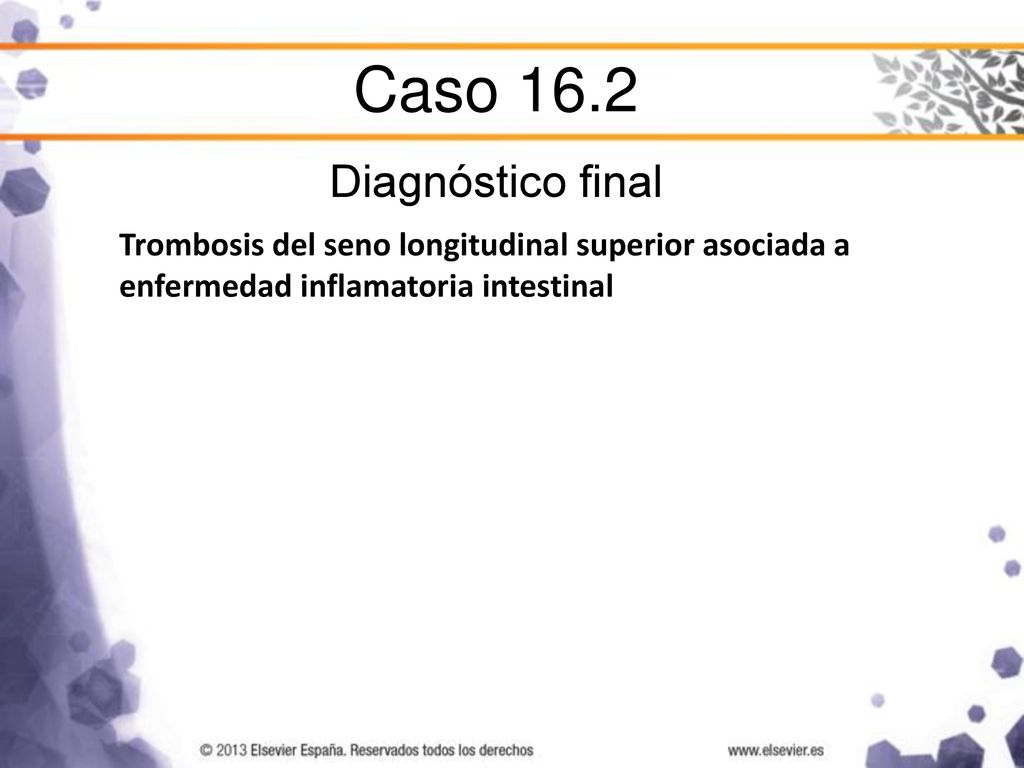 Caso 16.2

Diagnóstico final

Trombosis del seno longitudinal superior asociada a enfermedad inflamatoria intestinal

© 2013 Elsevier España. Reservados todos los derechos

www.elsevier.es